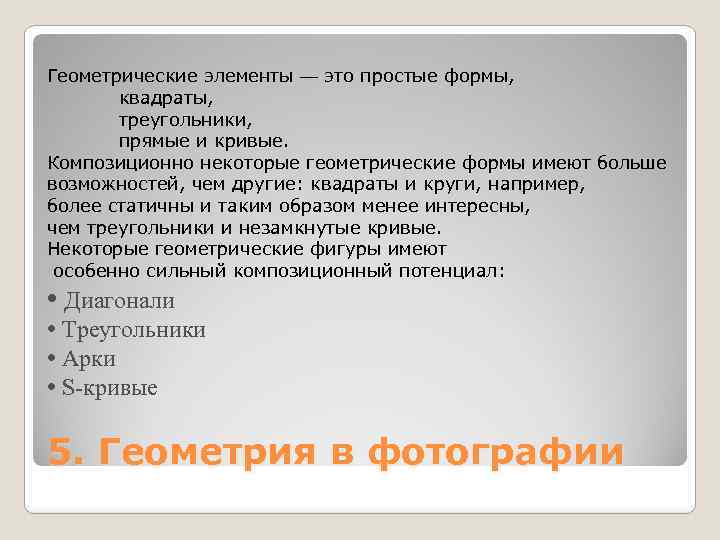 Геометрические элементы — это простые формы,
квадраты,
треугольники,
прямые и кривые.
Композиционно некоторые геометрические формы имеют больше возможностей, чем другие: квадраты и круги, например, более статичны и таким образом менее интересны, чем треугольники и незамкнутые кривые.
Некоторые геометрические фигуры имеют особенно сильный композиционный потенциал:

• Диагонали
• Треугольники
• Арки
• S-кривые

5. Геометрия в фотографии